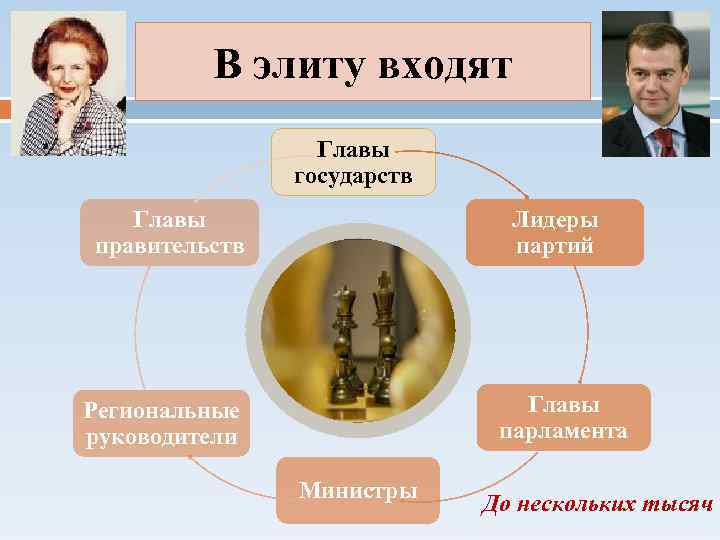 В элиту входят

Главы государств

Лидеры партий

Главы парламента

Министры

Региональные руководители

Главы правительств

До нескольких тысяч